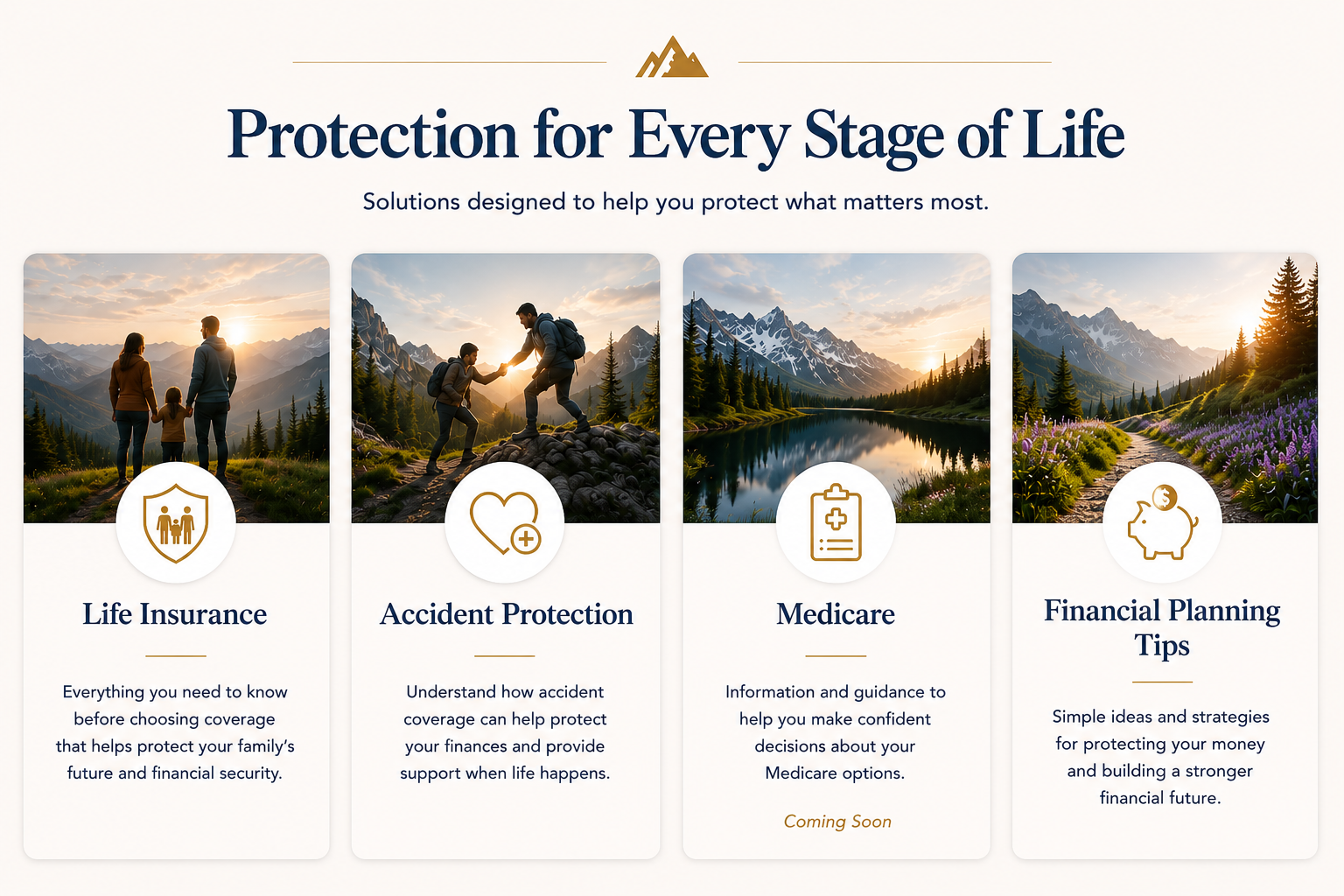 Protection for Every Stage of Life

Solutions designed to help you protect what matters most.

Life Insurance

Everything you need to know before choosing coverage that helps protect your family's future and financial security.

Accident Protection

Understand how accident coverage can help protect your finances and provide support when life happens.

Medicare

Information and guidance to help you make confident decisions about your Medicare options.

Coming Soon

Financial Planning Tips

Simple ideas and strategies for protecting your money and building a stronger financial future.